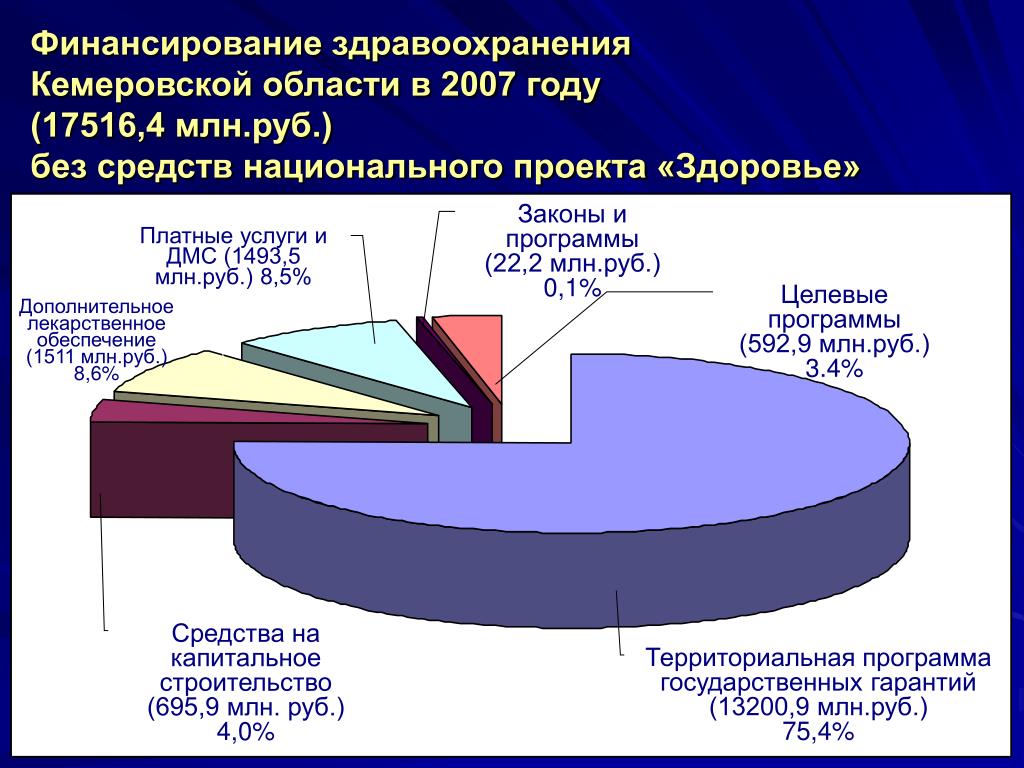 Финансирование здравоохранения Кемеровской области в 2007 году (17516,4 млн.руб.) без средств национального проекта «Здоровье»

Платные услуги и ДМС (1493,5 млн.руб.) 8,5%

Законы и программы (22,2 млн.руб.) 0,1%

Целевые программы (592,9 млн.руб.) 3.4%

Дополнительное лекарственное обеспечение (1511 млн.руб.) 8,6%

Средства на капитальное строительство (695,9 млн. руб.) 4,0%

Территориальная программа государственных гарантий (13200,9 млн.руб.) 75,4%